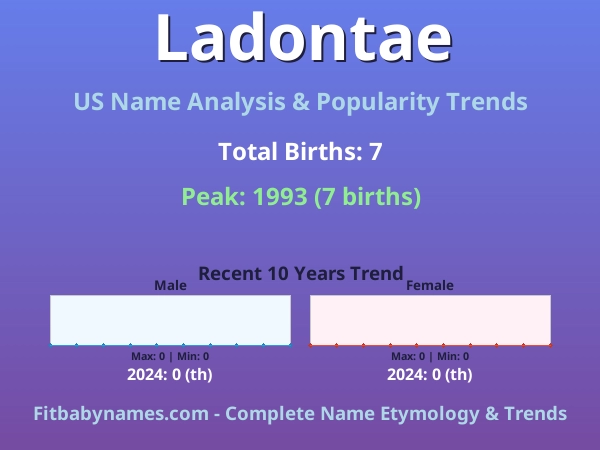 Ladontae

US Name Analysis & Popularity Trends

Total Births: 7

Peak: 1993 (7 births)

Recent 10 Years Trend

Male

Max: 0 | Min: 0

2024: 0 (th)

Female

Max: 0 | Min: 0

2024: 0 (th)

Fitbabynames.com - Complete Name Etymology & Trends